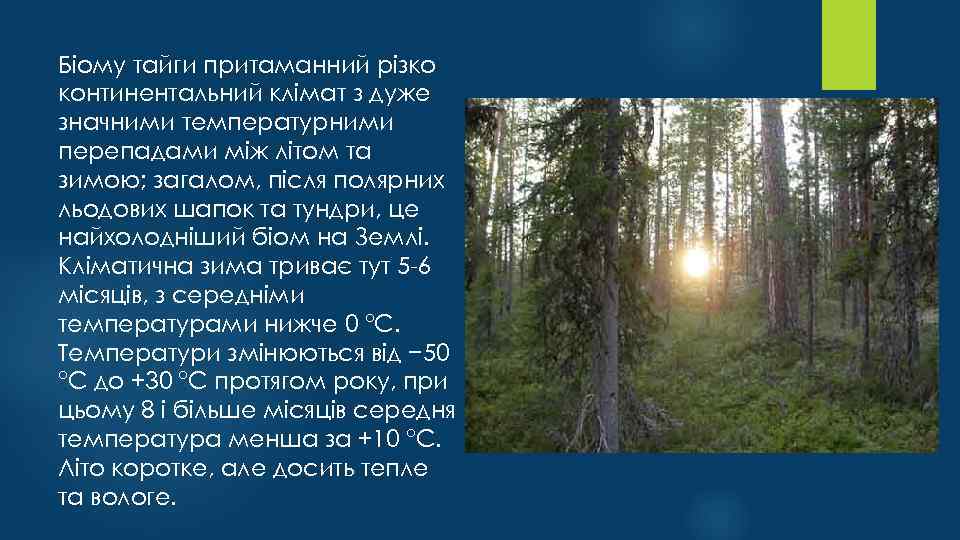 Біому тайги притаманний різко континентальний клімат з дуже значними температурними перепадами між літом та зимою; загалом, після полярних льодових шапок та тундри, це найхолодніший біом на Землі. Кліматична зима триває тут 5-6 місяців, з середніми температурами нижче 0 °C. Температури змінюються від −50 °C до +30 °C протягом року, при цьому 8 і більше місяців середня температура менша за +10 °C. Літо коротке, але досить тепле та вологе.